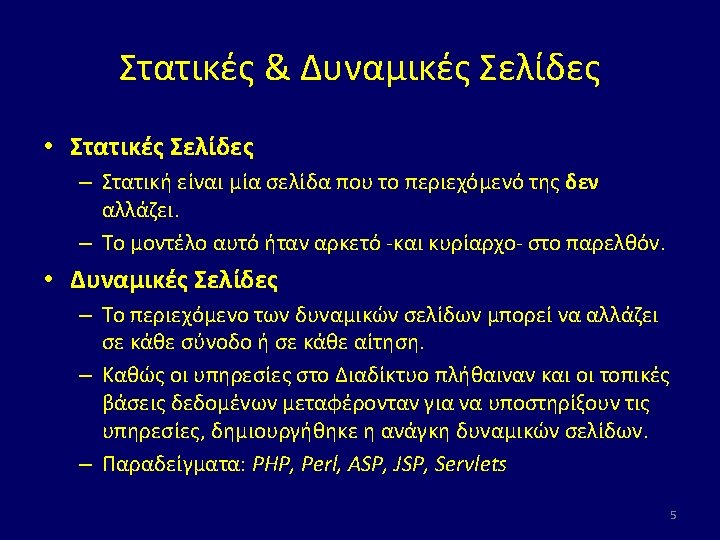 Στατικές & Δυναμικές Σελίδες

• Στατικές Σελίδες
– Στατική είναι μία σελίδα που το περιεχόμενό της δεν αλλάζει.
– Το μοντέλο αυτό ήταν αρκετό -και κυρίαρχο- στο παρελθόν.

• Δυναμικές Σελίδες
– Το περιεχόμενο των δυναμικών σελίδων μπορεί να αλλάζει σε κάθε σύνοδο ή σε κάθε αίτηση.
– Καθώς οι υπηρεσίες στο Διαδίκτυο πλήθαιναν και οι τοπικές βάσεις δεδομένων μεταφέρονταν για να υποστηρίξουν τις υπηρεσίες, δημιουργήθηκε η ανάγκη δυναμικών σελίδων.
– Παραδείγματα: PHP, Perl, ASP, JSP, Servlets

5